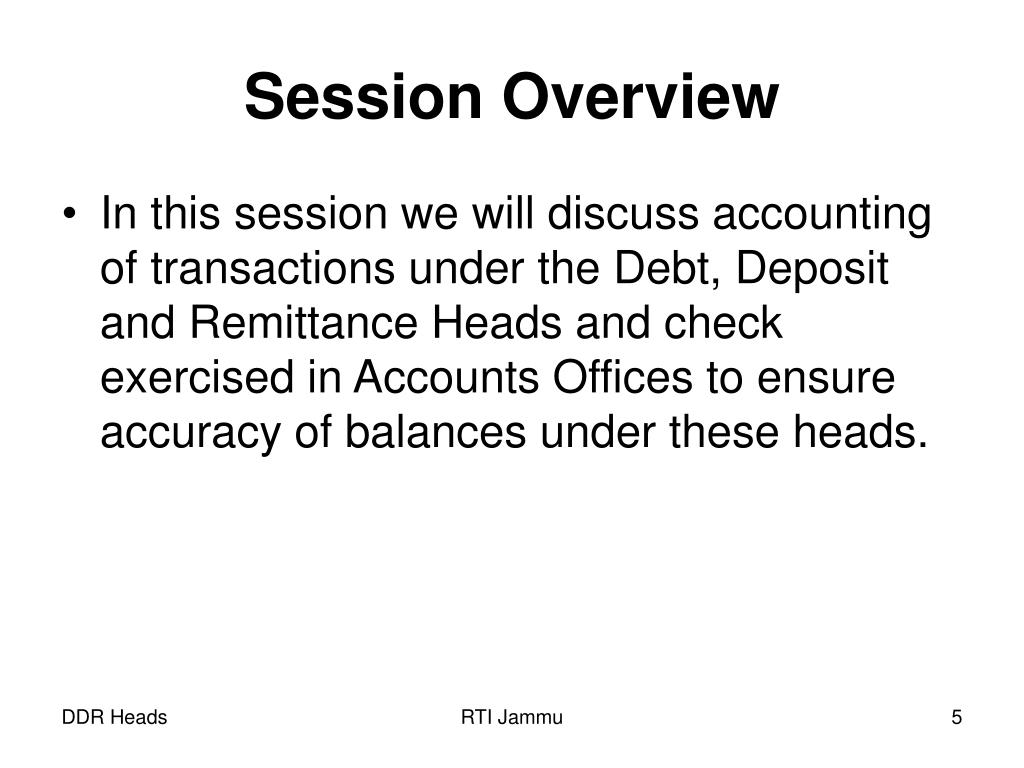 Session Overview

• In this session we will discuss accounting of transactions under the Debt, Deposit and Remittance Heads and check exercised in Accounts Offices to ensure accuracy of balances under these heads.

DDR Heads

RTI Jammu

5